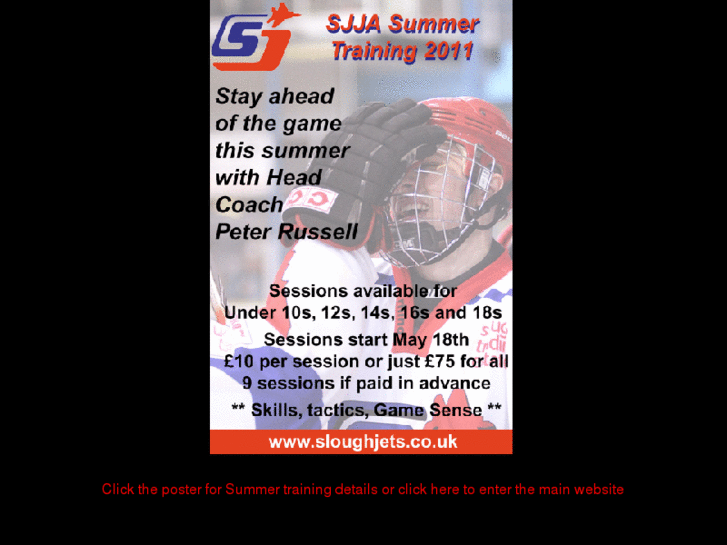 SJ

SJJA Summer Training 2011

Stay ahead of the game this summer with Head Coach Peter Russell

Sessions available for Under 10s, 12s, 14s, 16s and 18s

Sessions start May 18th

£10 per session or just £75 for all 9 sessions if paid in advance

** Skills, tactics, Game Sense **

www.sloughjets.co.uk

Click the poster for Summer training details or click here to enter the main website